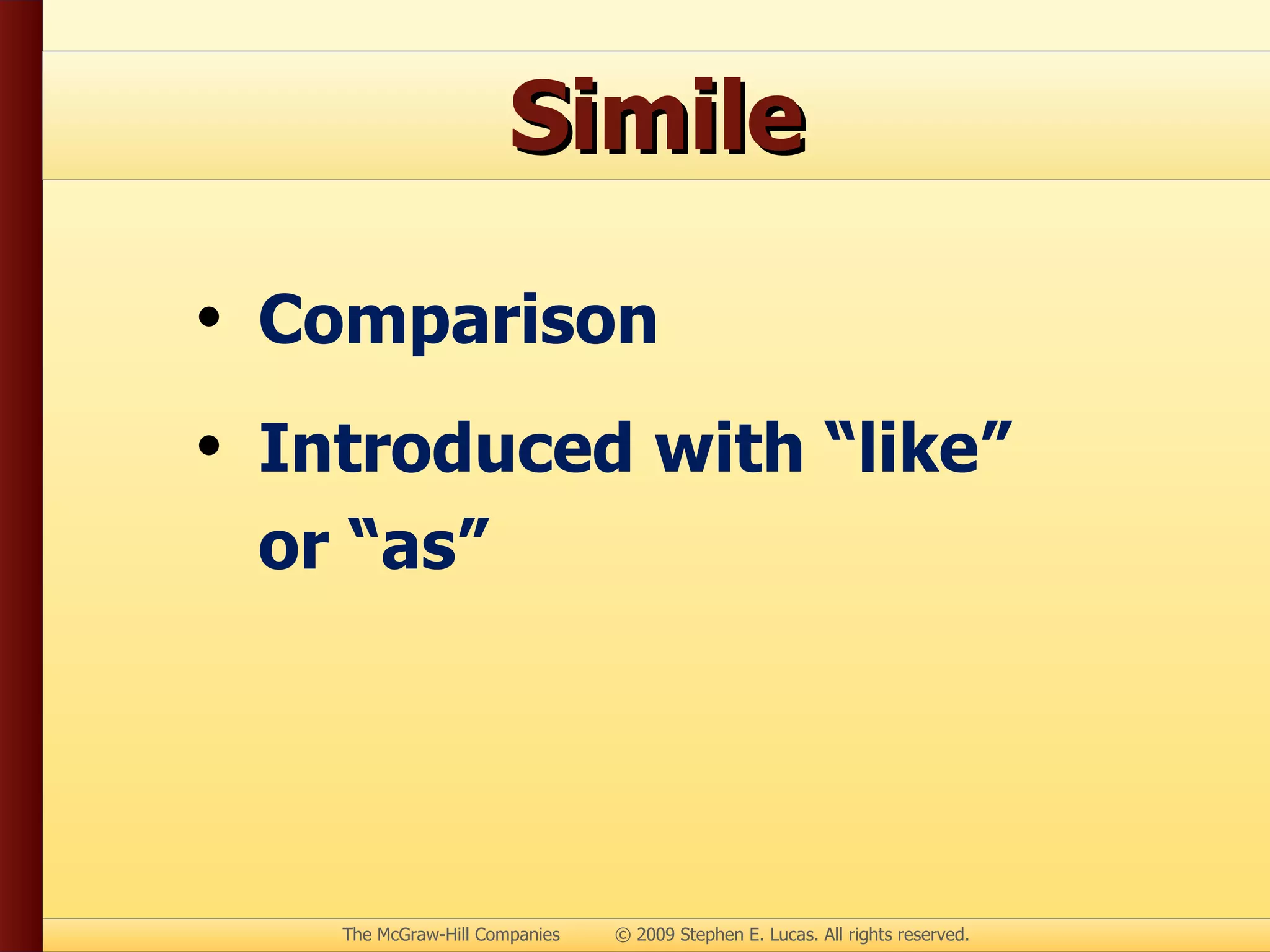 Simile

• Comparison
• Introduced with “like” or “as”

The McGraw-Hill Companies © 2009 Stephen E. Lucas. All rights reserved.